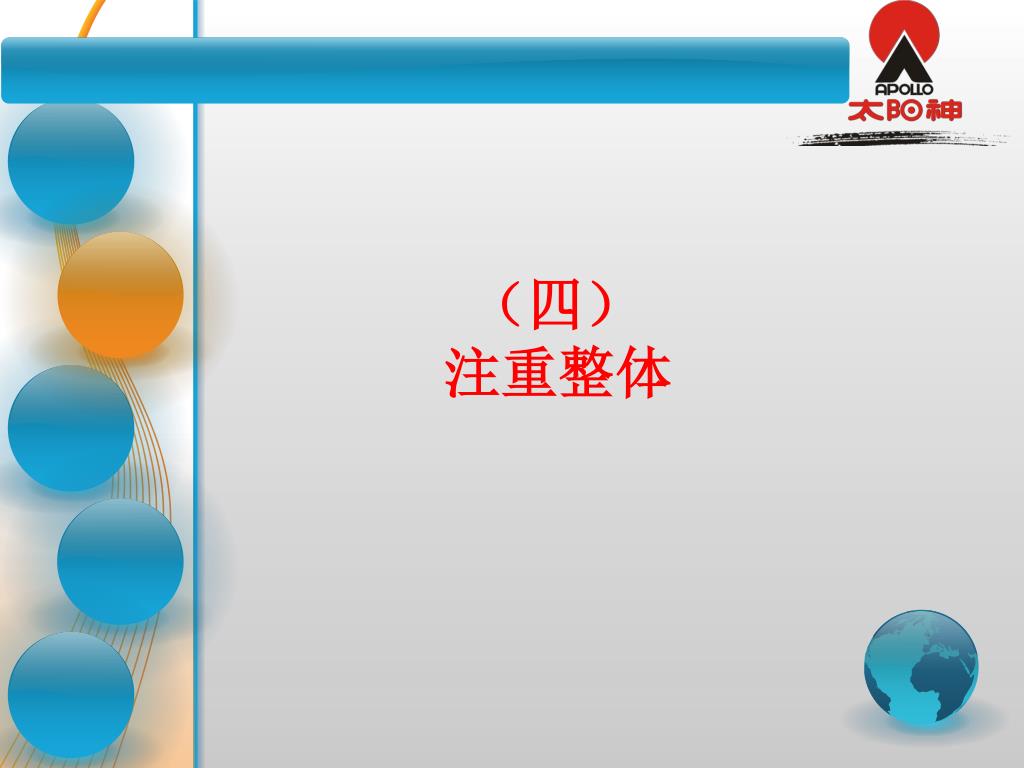 APOLLO
太阳神

（四）
注重整体